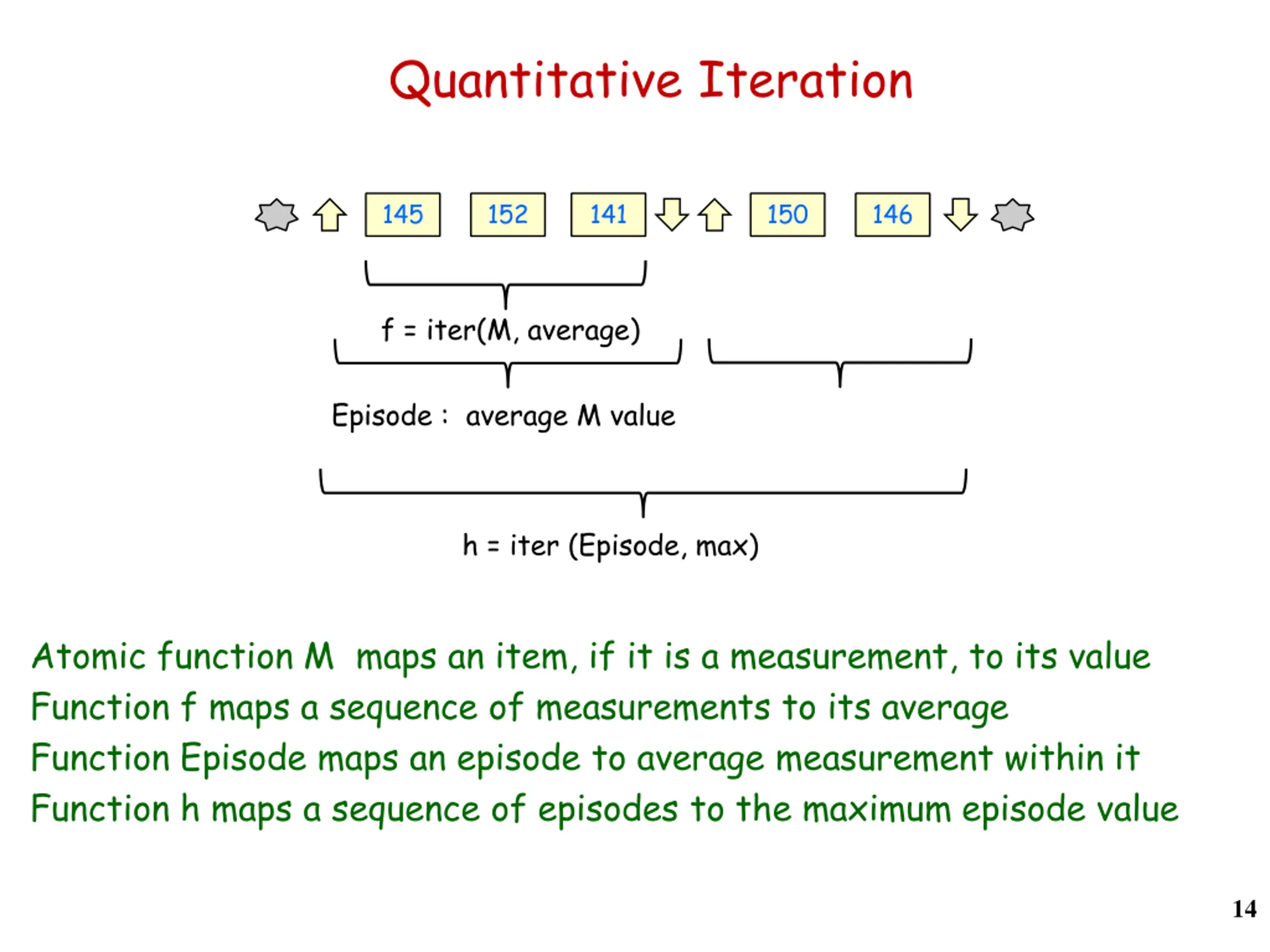 Quantitative Iteration

145 152 141 150 146

f = iter(M, average)

Episode : average M value

h = iter (Episode, max)

Atomic function M maps an item, if it is a measurement, to its value
Function f maps a sequence of measurements to its average
Function Episode maps an episode to average measurement within it
Function h maps a sequence of episodes to the maximum episode value

14